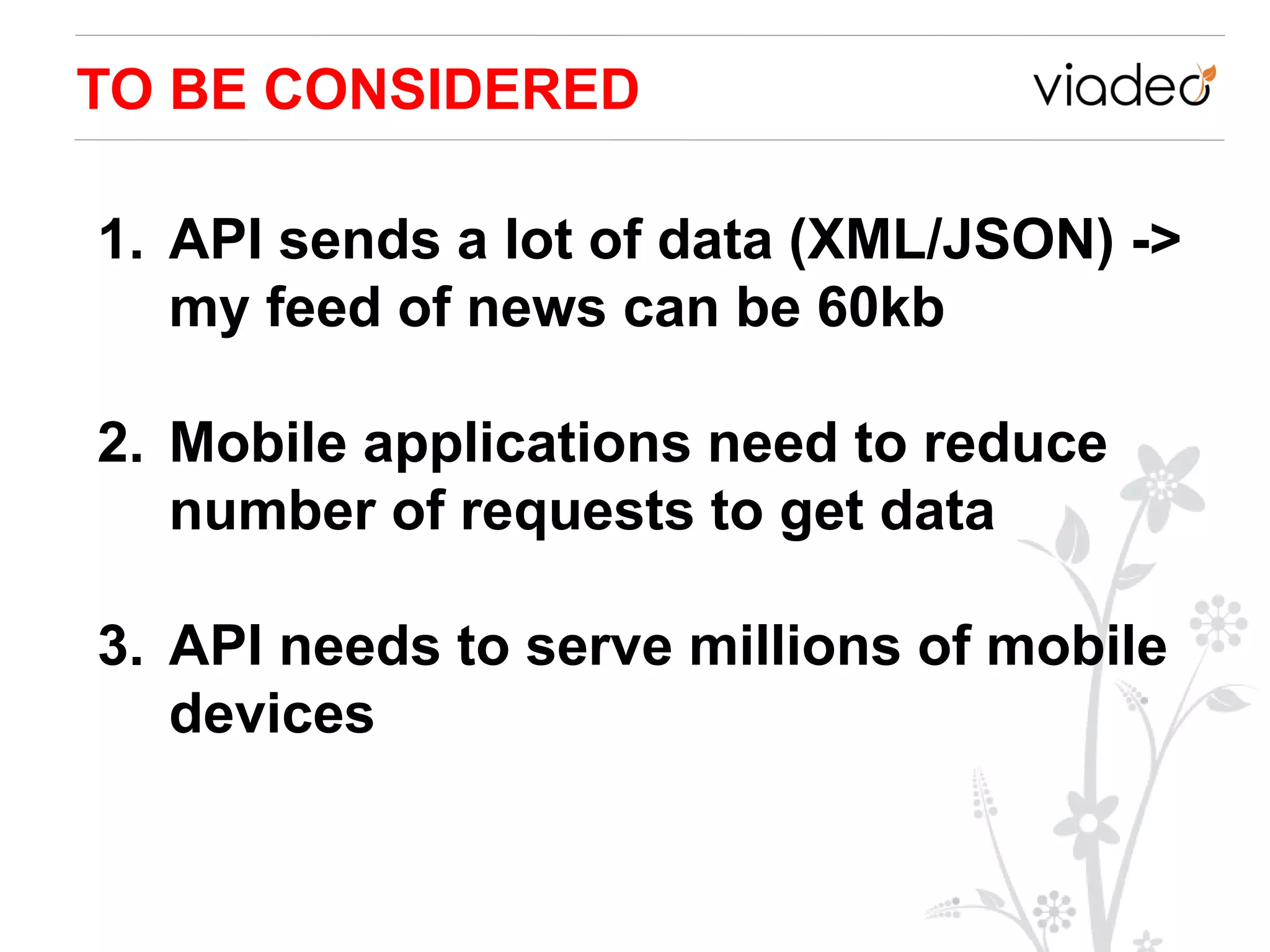 TO BE CONSIDERED

viadeo

1. API sends a lot of data (XML/JSON) -> my feed of news can be 60kb

2. Mobile applications need to reduce number of requests to get data

3. API needs to serve millions of mobile devices